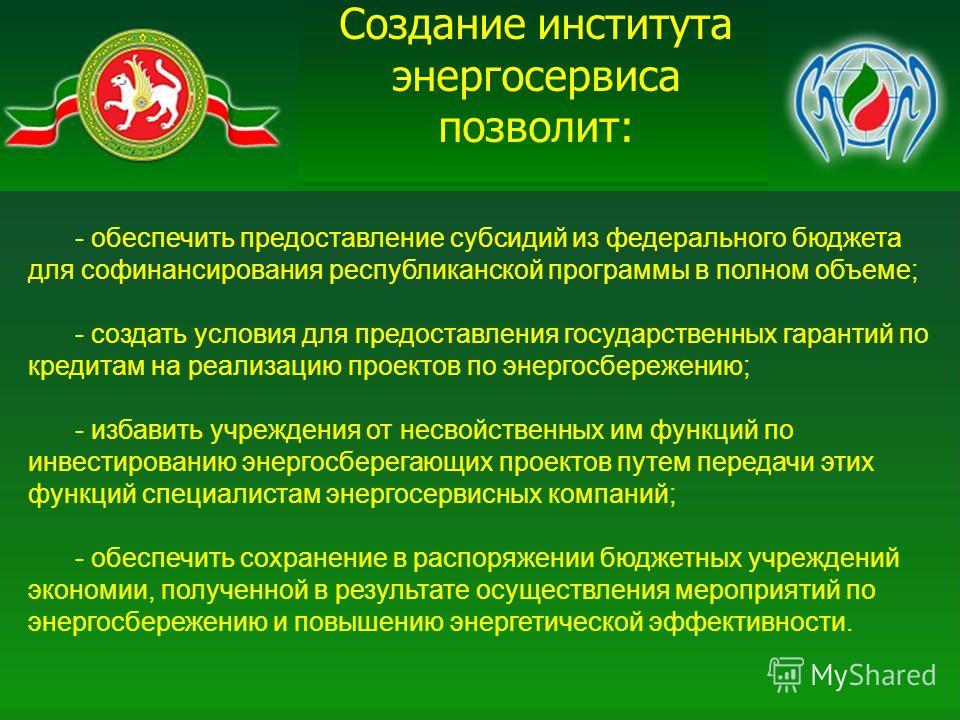 Создание института энергосервиса позволит:

- обеспечить предоставление субсидий из федерального бюджета для софинансирования республиканской программы в полном объеме;

- создать условия для предоставления государственных гарантий по кредитам на реализацию проектов по энергосбережению;

- избавить учреждения от несвойственных им функций по инвестированию энергосберегающих проектов путем передачи этих функций специалистам энергосервисных компаний;

- обеспечить сохранение в распоряжении бюджетных учреждений экономии, полученной в результате осуществления мероприятий по энергосбережению и повышению энергетической эффективности.

MyShared